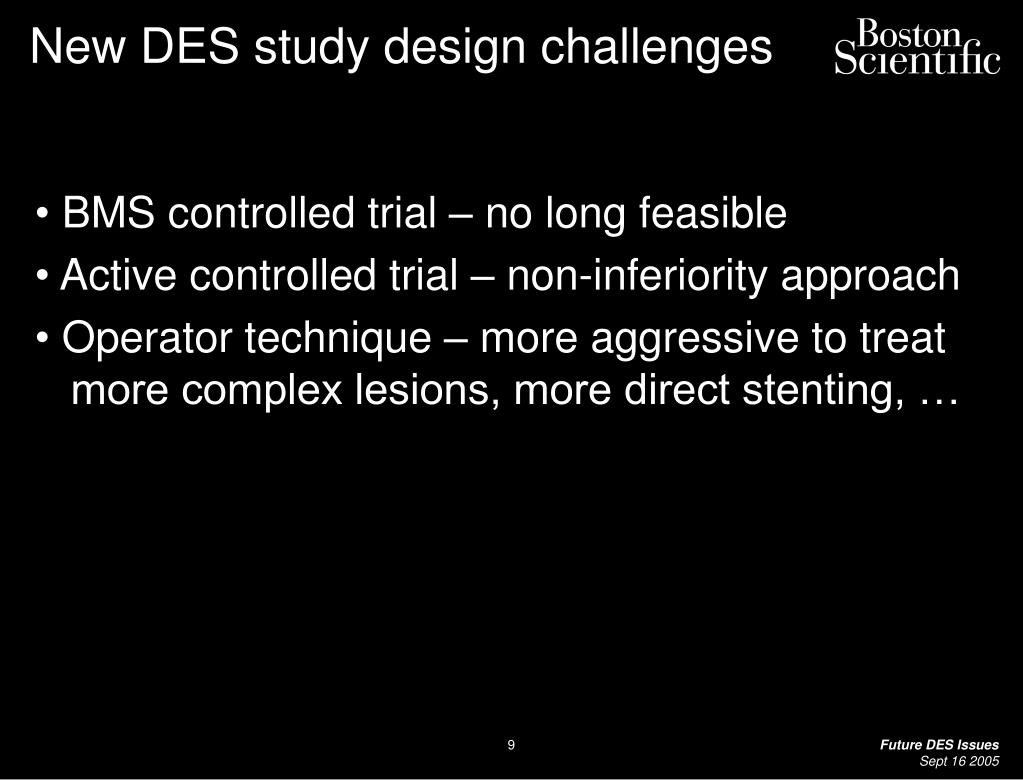 New DES study design challenges

Boston Scientific

• BMS controlled trial – no long feasible

• Active controlled trial – non-inferiority approach

• Operator technique – more aggressive to treat more complex lesions, more direct stenting, …

9

Future DES Issues
Sept 16 2005